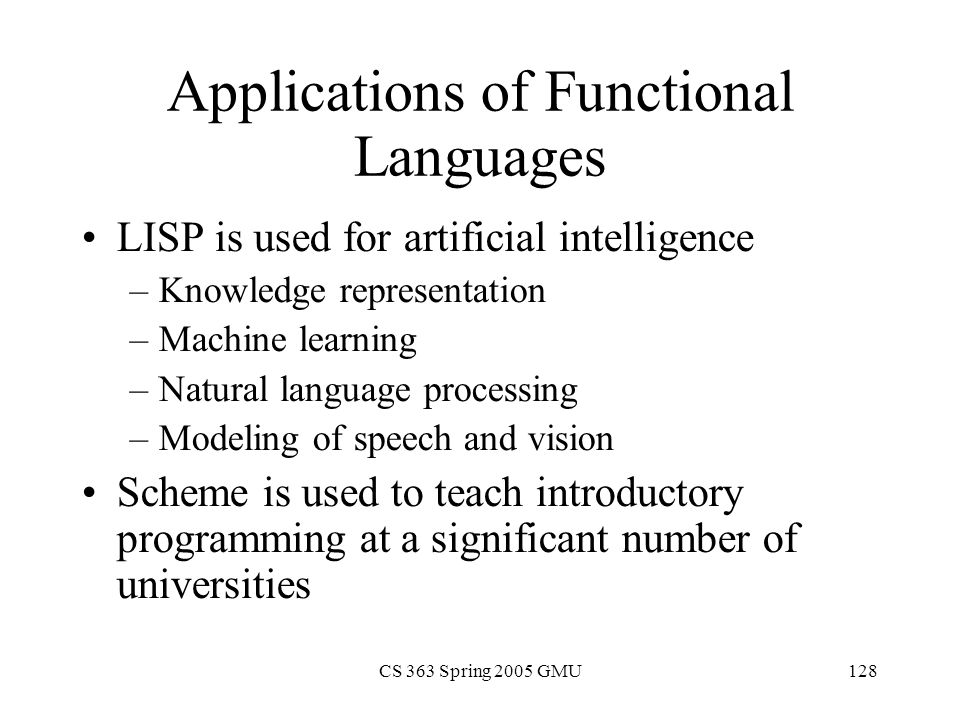 Applications of Functional Languages

• LISP is used for artificial intelligence
– Knowledge representation
– Machine learning
– Natural language processing
– Modeling of speech and vision

• Scheme is used to teach introductory programming at a significant number of universities

CS 363 Spring 2005 GMU

128